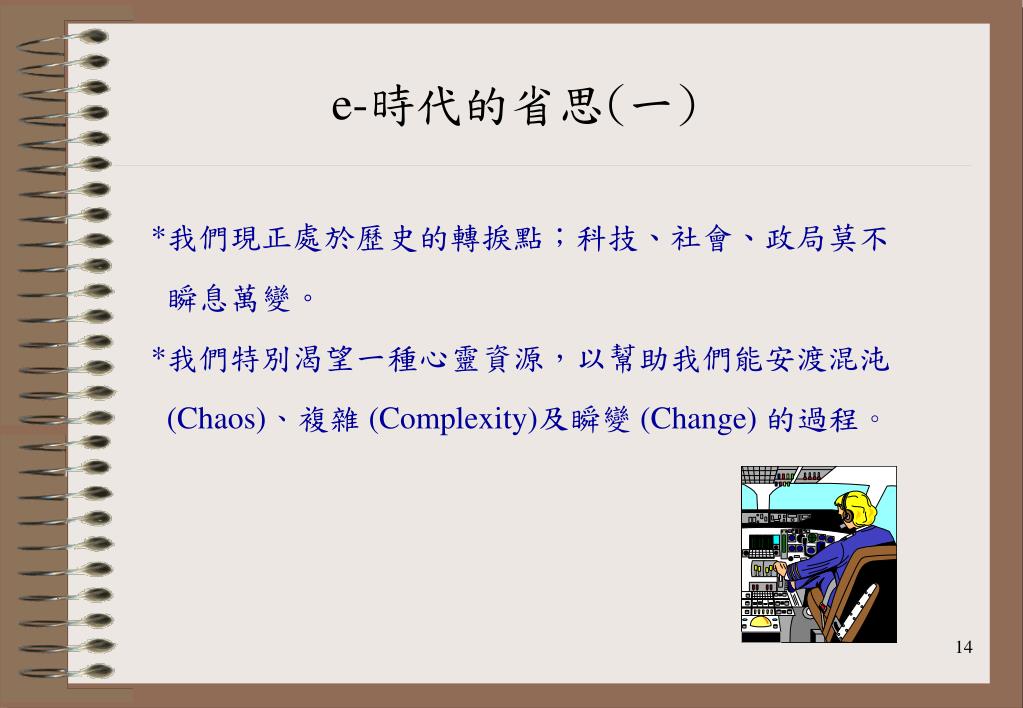 e-時代的省思(一)

*我們現正處於歷史的轉捩點；科技、社會、政局莫不瞬息萬變。

*我們特別渴望一種心靈資源，以幫助我們能安渡混沌 (Chaos)、複雜 (Complexity)及瞬變 (Change) 的過程。

14